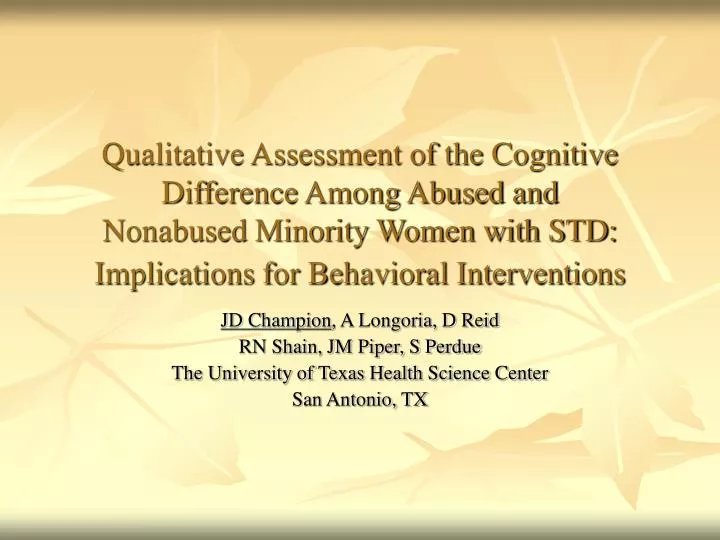 Qualitative Assessment of the Cognitive Difference Among Abused and Nonabused Minority Women with STD: Implications for Behavioral Interventions

JD Champion, A Longoria, D Reid
RN Shain, JM Piper, S Perdue
The University of Texas Health Science Center
San Antonio, TX